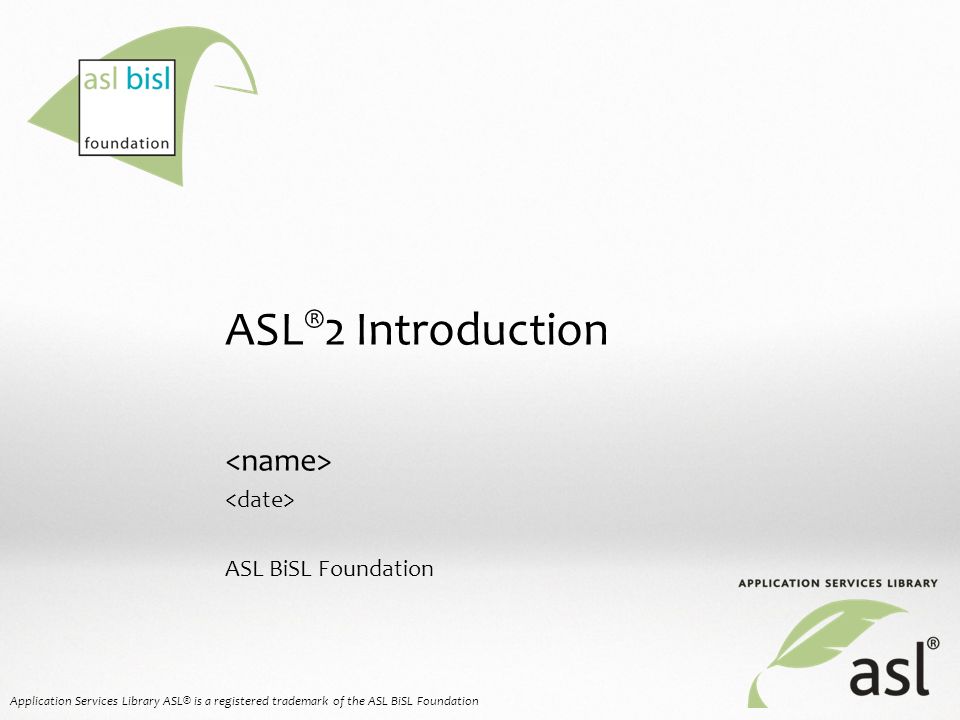 asl bisl
foundation

ASL®2 Introduction

<name>
<date>

ASL BiSL Foundation

APPLICATION SERVICES LIBRARY
asl®

Application Services Library ASL® is a registered trademark of the ASL BiSL Foundation